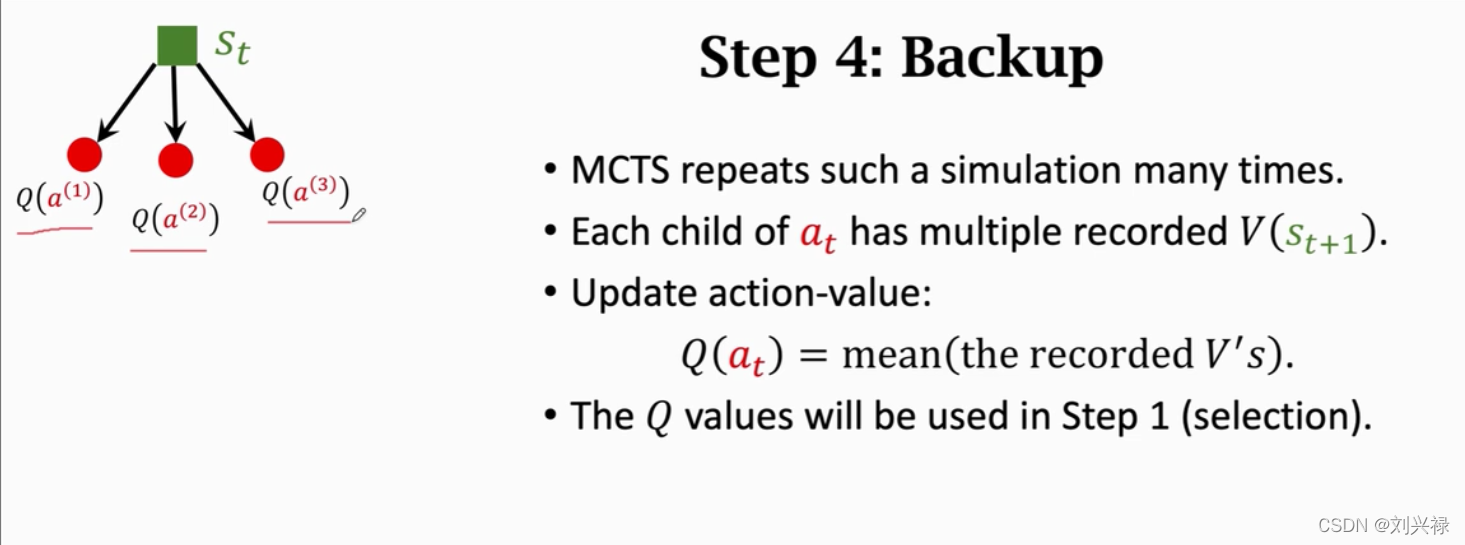 $s_t$

$Q(a^{(1)})$

$Q(a^{(2)})$

$Q(a^{(3)})$

Step 4: Backup

• MCTS repeats such a simulation many times.

• Each child of $a_t$ has multiple recorded $V(s_{t+1})$.

• Update action-value:

$Q(a_t) = \text{mean}(\text{the recorded } V's)$.

• The $Q$ values will be used in Step 1 (selection).

CSDN @刘兴禄